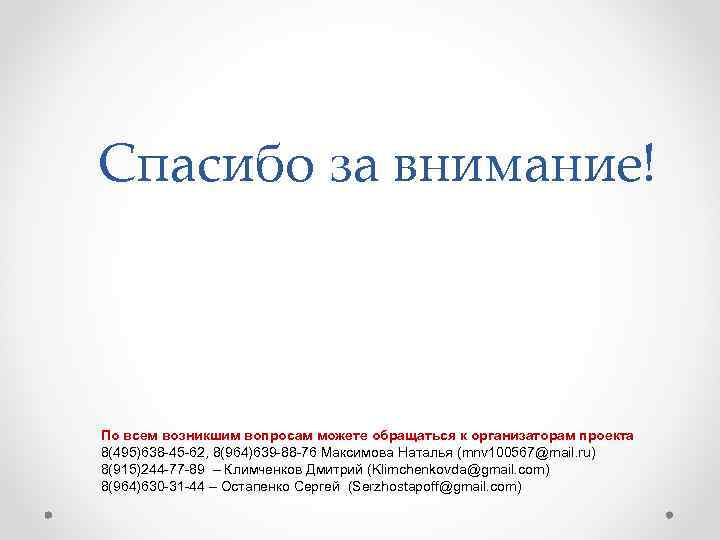 Спасибо за внимание!

По всем возникшим вопросам можете обращаться к организаторам проекта
8(495)638-45-62, 8(964)639-88-76 Максимова Наталья (mnv100567@mail.ru)
8(915)244-77-89 – Климченков Дмитрий (Klimchenkovda@gmail.com)
8(964)630-31-44 – Остапенко Сергей (Serzhostapoff@gmail.com)